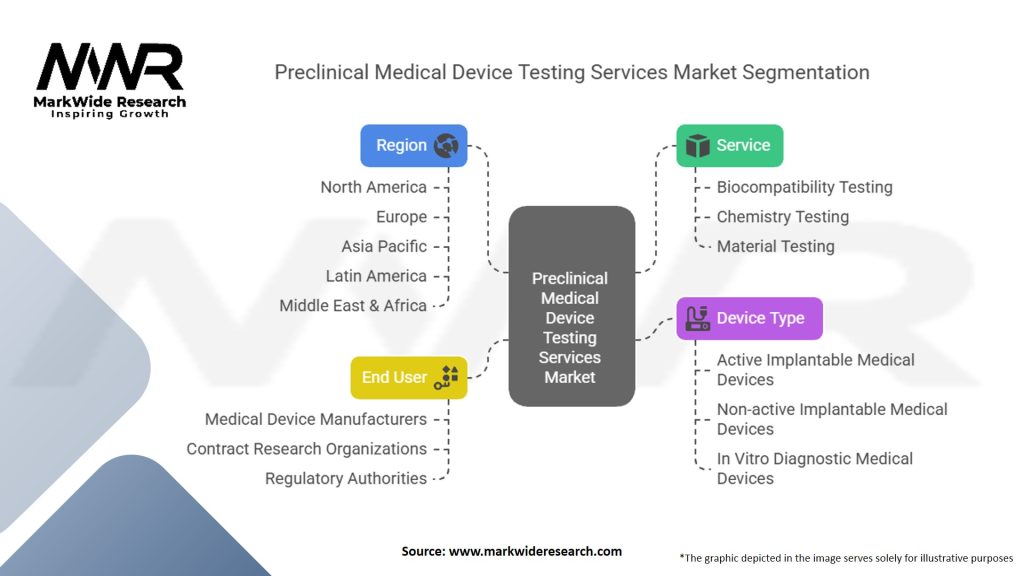 MWR
MarkWide Research
Inspiring Growth

Preclinical Medical Device Testing Services Market Segmentation

Region
North America
Europe
Asia Pacific
Latin America
Middle East & Africa

End User
Medical Device Manufacturers
Contract Research Organizations
Regulatory Authorities

Preclinical Medical Device Testing Services Market

Service
Biocompatibility Testing
Chemistry Testing
Material Testing

Device Type
Active Implantable Medical Devices
Non-active Implantable Medical Devices
In Vitro Diagnostic Medical Devices

Source: www.markwideresearch.com

*The graphic depicted in the image serves solely for illustrative purposes